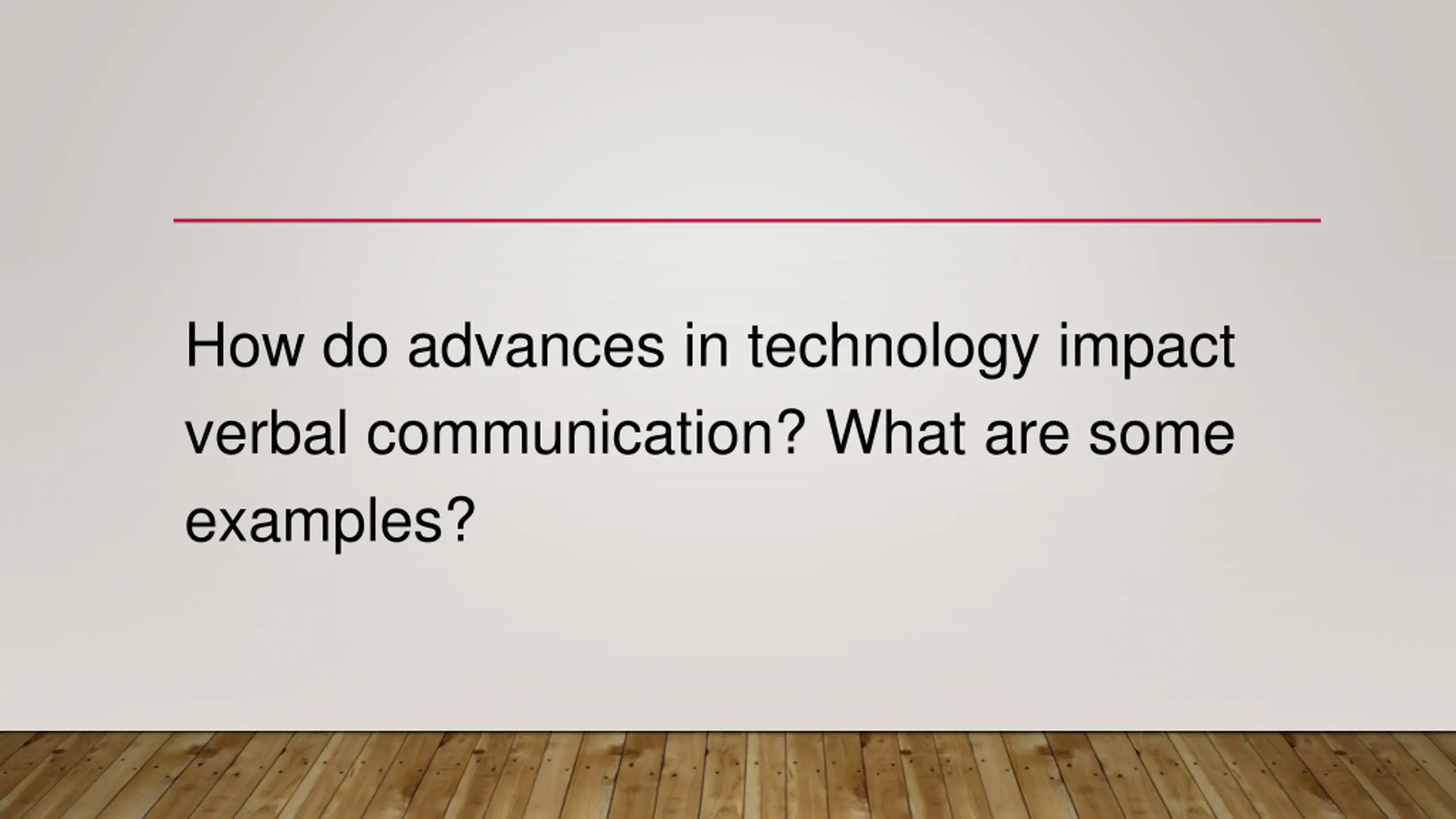 How do advances in technology impact verbal communication? What are some examples?